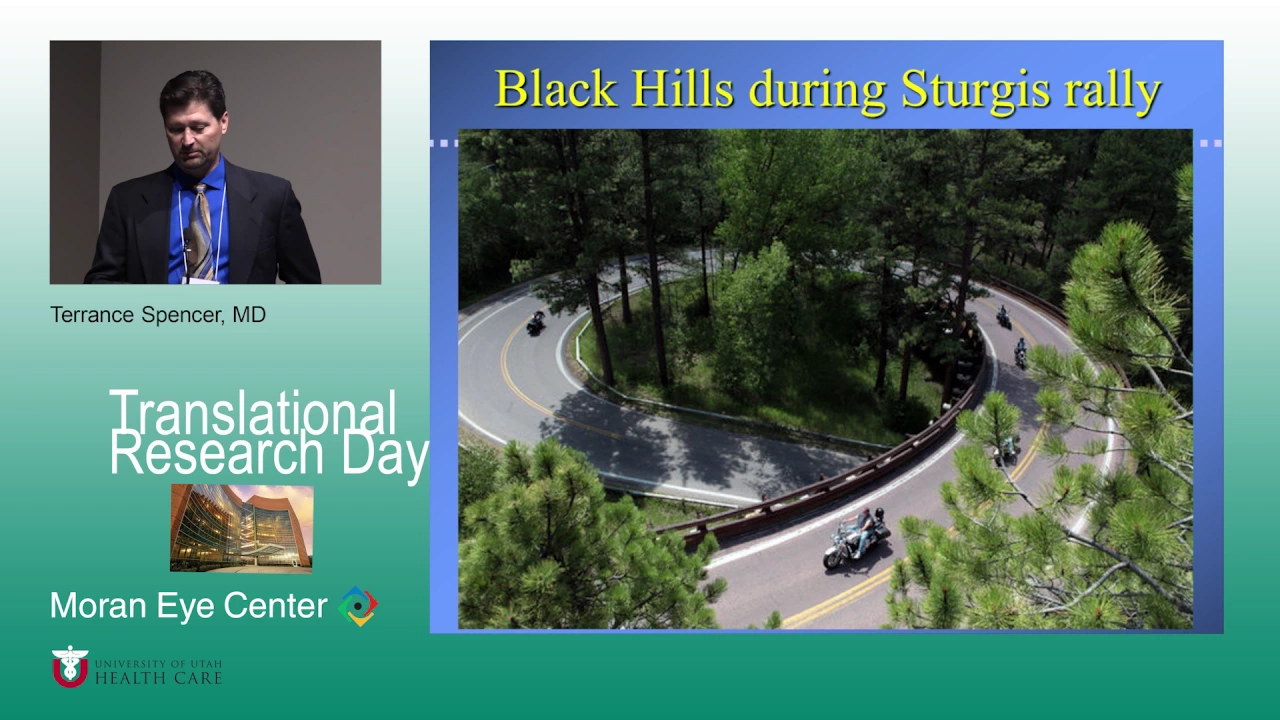 Terrance Spencer, MD

Translational Research Day

Moran Eye Center

UNIVERSITY OF UTAH HEALTH CARE

Black Hills during Sturgis rally